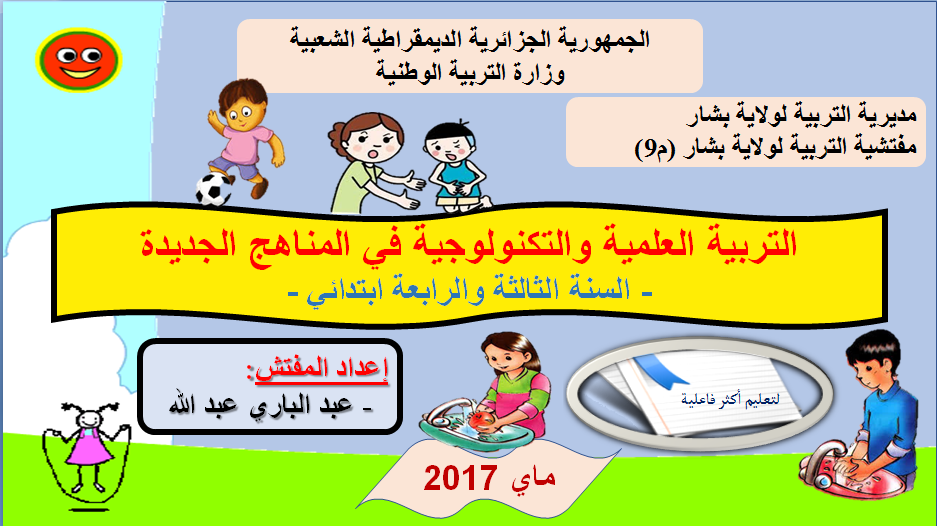 الجمهورية الجزائرية الديمقراطية الشعبية
وزارة التربية الوطنية

مديرية التربية لولاية بشار
مفتشية التربية لولاية بشار (م9)

التربية العلمية والتكنولوجية في المناهج الجديدة
- السنة الثالثة والرابعة ابتدائي -

إعداد المفتش:
- عبد الباري عبد الله

لتعليم أكثر فاعلية

ماي 2017